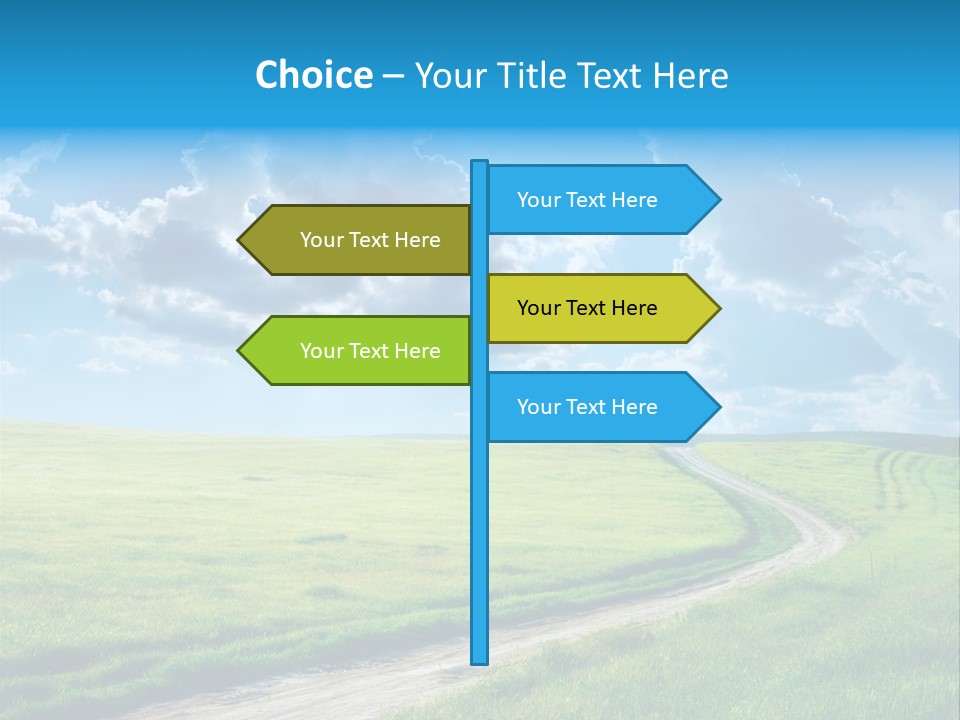 Choice – Your Title Text Here

Your Text Here

Your Text Here

Your Text Here

Your Text Here

Your Text Here